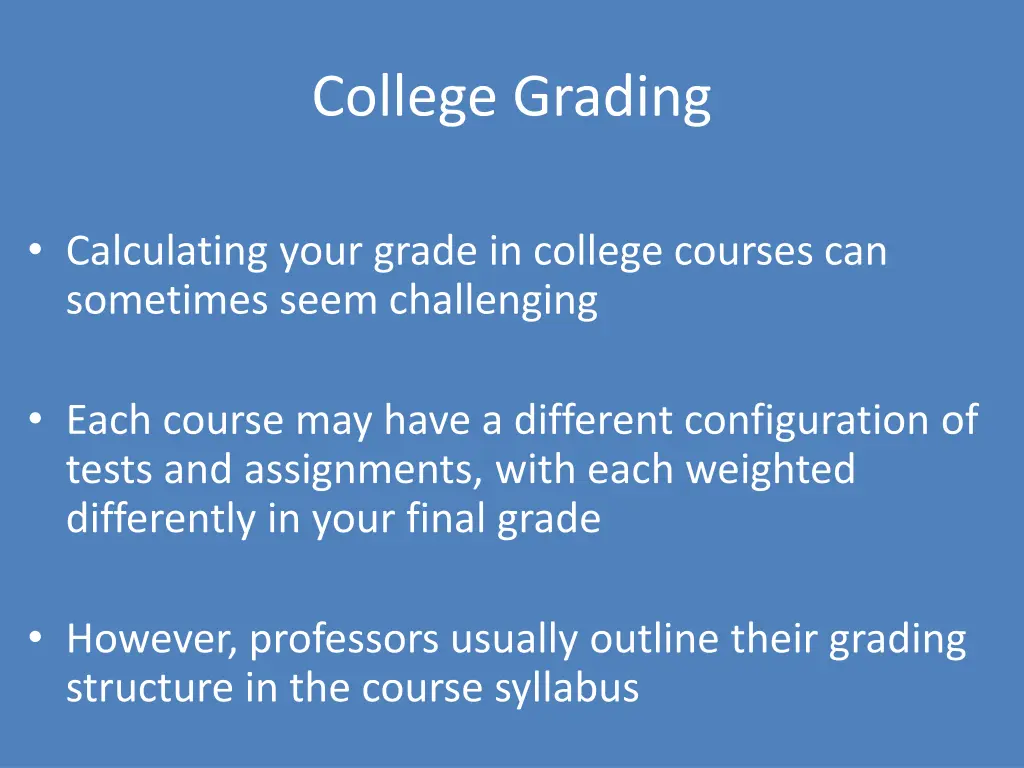 College Grading

• Calculating your grade in college courses can sometimes seem challenging

• Each course may have a different configuration of tests and assignments, with each weighted differently in your final grade

• However, professors usually outline their grading structure in the course syllabus